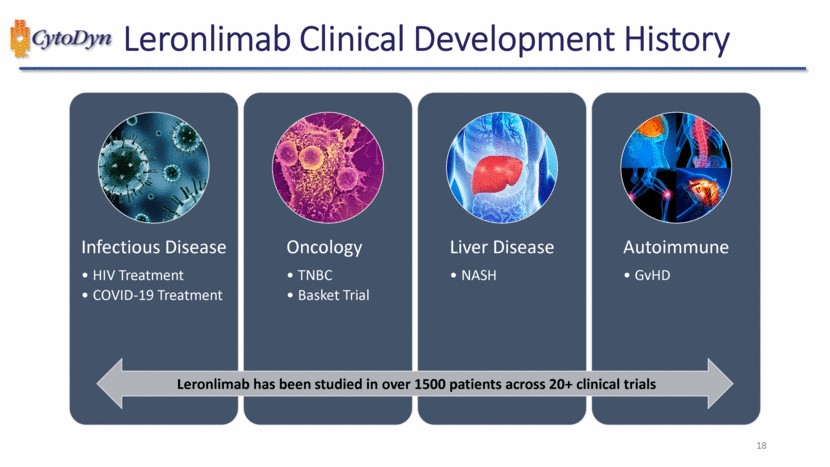 CytoDyn Leronlimab Clinical Development History

Infectious Disease
• HIV Treatment
• COVID-19 Treatment

Oncology
• TNBC
• Basket Trial

Liver Disease
• NASH

Autoimmune
• GvHD

Leronlimab has been studied in over 1500 patients across 20+ clinical trials

18